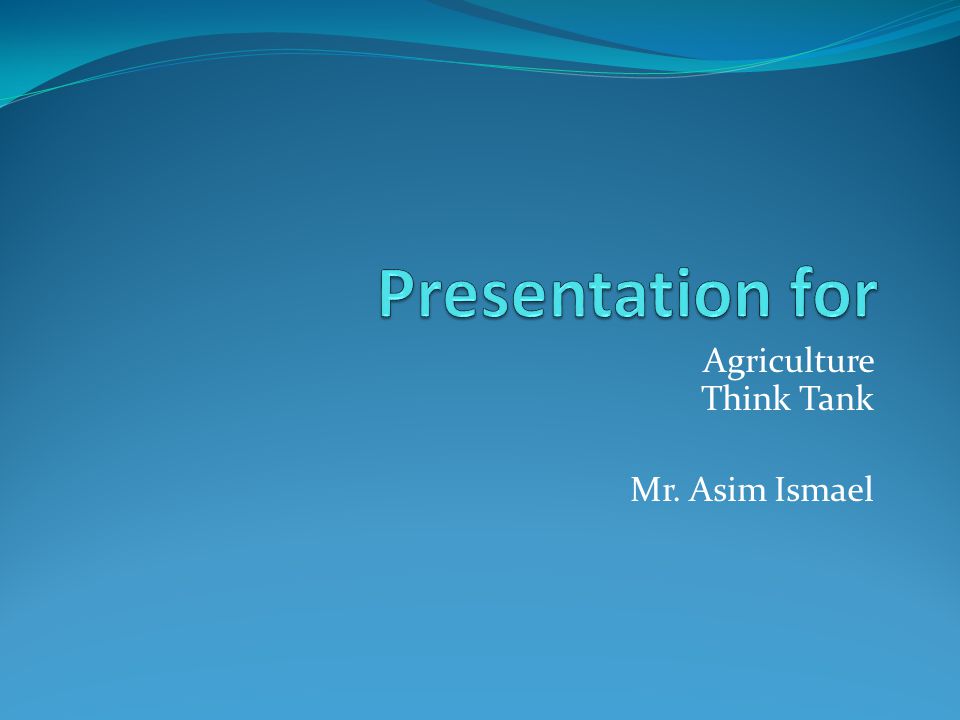 Presentation for

Agriculture
Think Tank

Mr. Asim Ismael